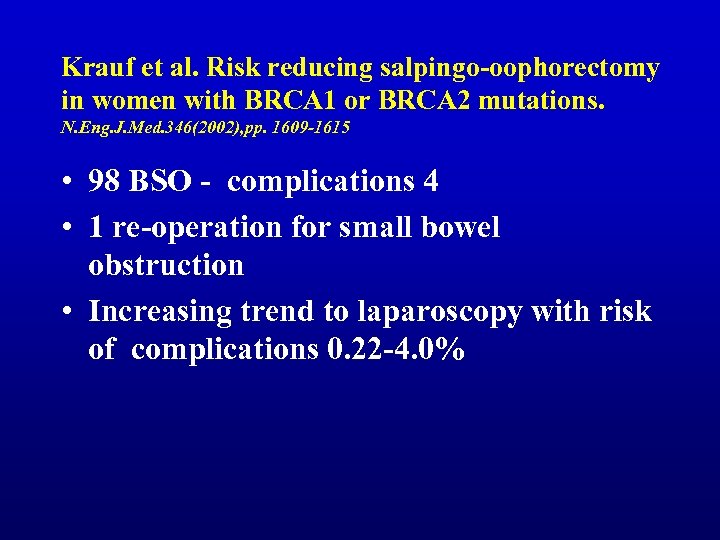 Krauf et al. Risk reducing salpingo-oophorectomy in women with BRCA1 or BRCA2 mutations.
N.Eng.J.Med.346(2002),pp. 1609-1615

• 98 BSO - complications 4
• 1 re-operation for small bowel obstruction
• Increasing trend to laparoscopy with risk of complications 0.22-4.0%